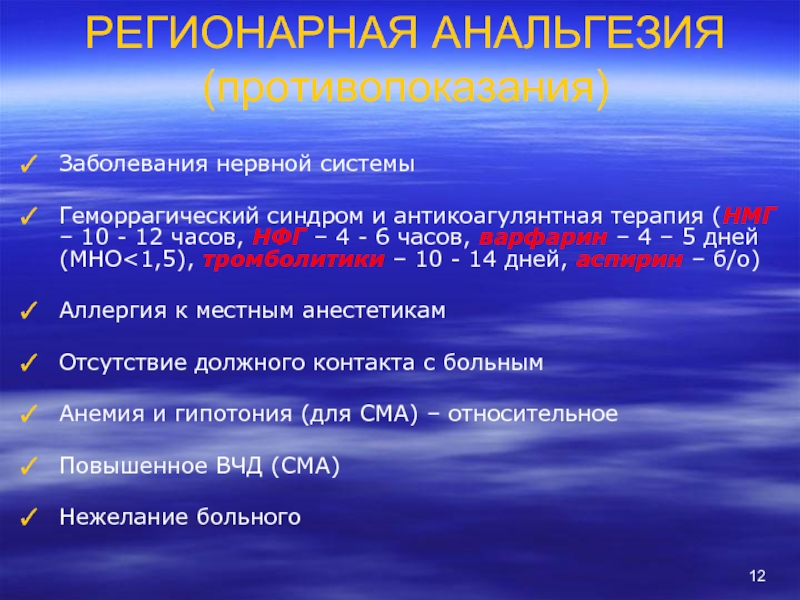 РЕГИОНАРНАЯ АНАЛЬГЕЗИЯ
(противопоказания)

✓ Заболевания нервной системы

✓ Геморрагический синдром и антикоагулянтная терапия (НМГ – 10 - 12 часов, НФГ – 4 - 6 часов, варфарин – 4 – 5 дней (МНО<1,5), тромболитики – 10 - 14 дней, аспирин – б/о)

✓ Аллергия к местным анестетикам

✓ Отсутствие должного контакта с больным

✓ Анемия и гипотония (для СМА) – относительное

✓ Повышенное ВЧД (СМА)

✓ Нежелание больного

12